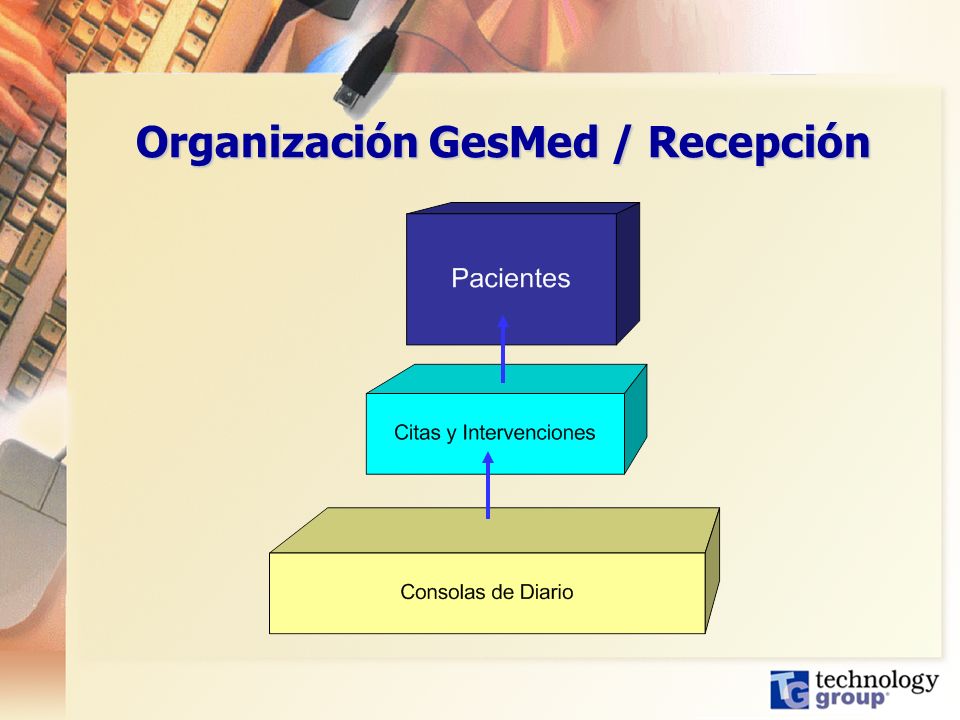 Organización GesMed / Recepción

Pacientes

Citas y Intervenciones

Consolas de Diario

TG technology group